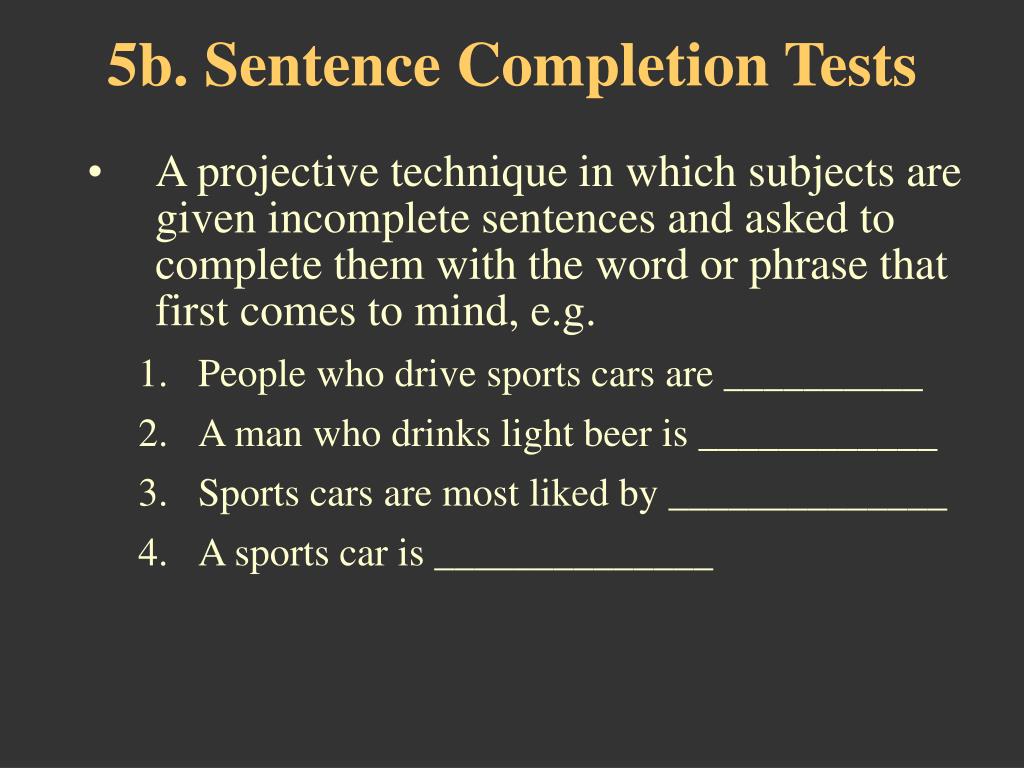 5b. Sentence Completion Tests

• A projective technique in which subjects are given incomplete sentences and asked to complete them with the word or phrase that first comes to mind, e.g.

1. People who drive sports cars are __________
2. A man who drinks light beer is ____________
3. Sports cars are most liked by ______________
4. A sports car is ______________